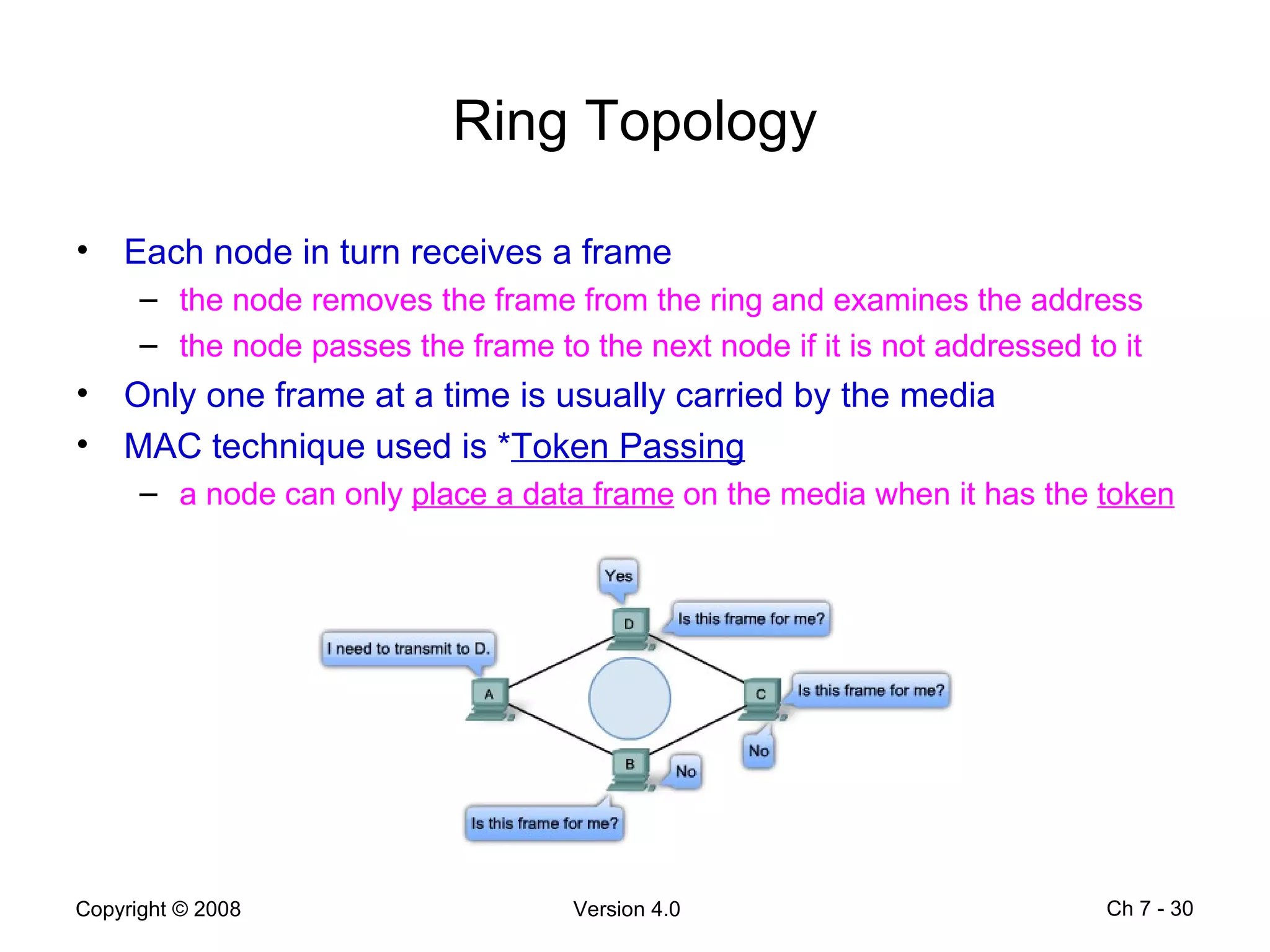 Ring Topology

• Each node in turn receives a frame
  – the node removes the frame from the ring and examines the address
  – the node passes the frame to the next node if it is not addressed to it
• Only one frame at a time is usually carried by the media
• MAC technique used is *Token Passing
  – a node can only place a data frame on the media when it has the token

Yes
D
Is this frame for me?
I need to transmit to D.
A
C
Is this frame for me?
No
B
No
Is this frame for me?

Copyright © 2008
Version 4.0
Ch 7 - 30